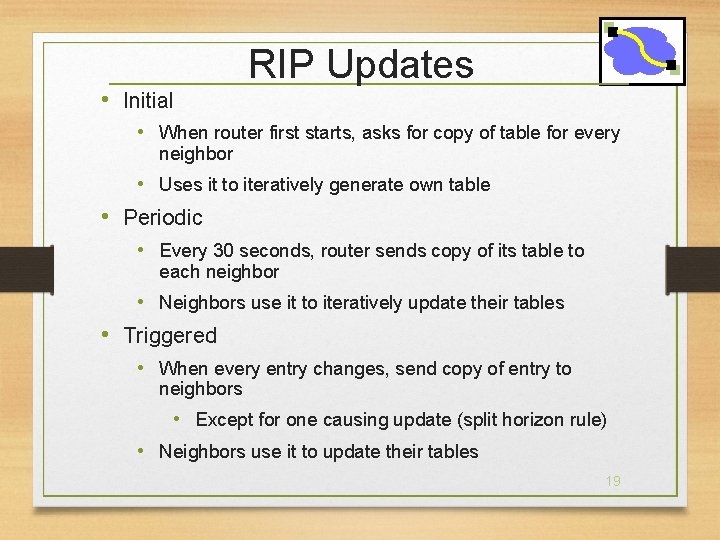 RIP Updates

• Initial
  • When router first starts, asks for copy of table for every neighbor
  • Uses it to iteratively generate own table
• Periodic
  • Every 30 seconds, router sends copy of its table to each neighbor
  • Neighbors use it to iteratively update their tables
• Triggered
  • When every entry changes, send copy of entry to neighbors
    • Except for one causing update (split horizon rule)
  • Neighbors use it to update their tables

19